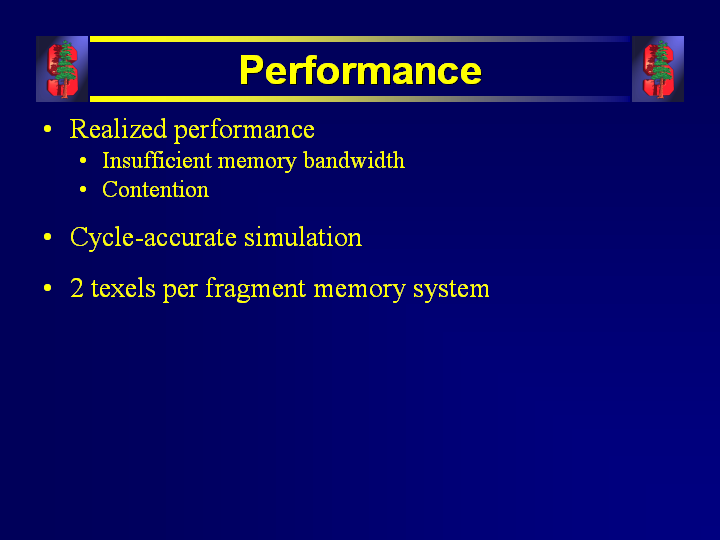 Performance

• Realized performance
  • Insufficient memory bandwidth
  • Contention

• Cycle-accurate simulation

• 2 texels per fragment memory system